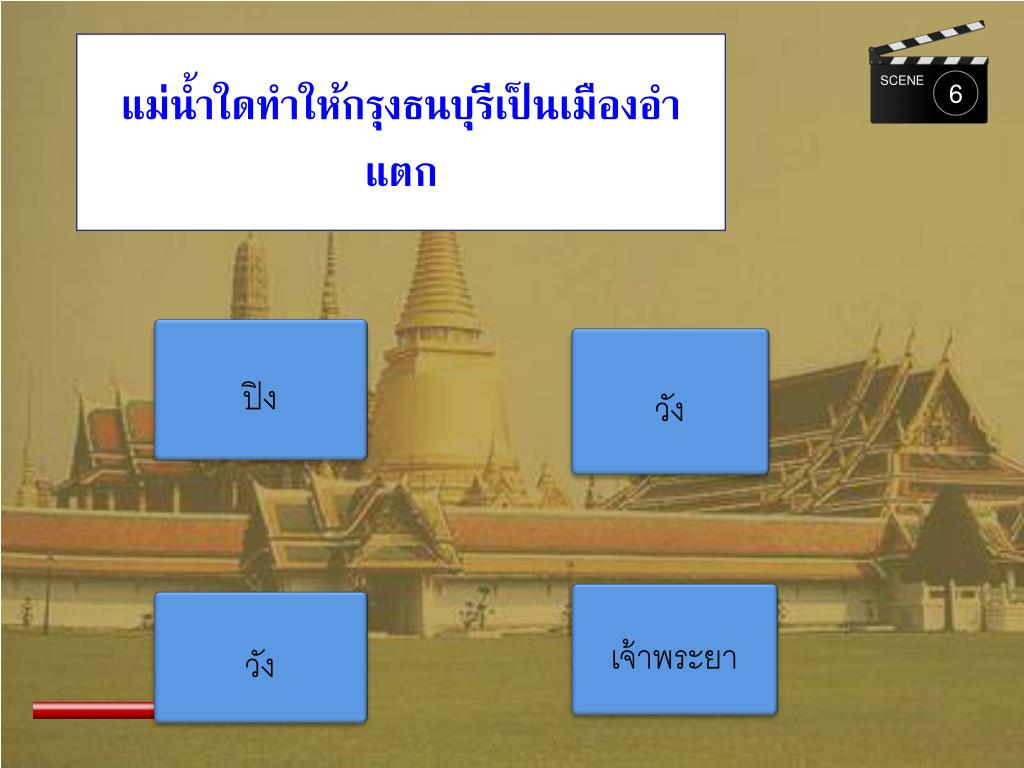 แม่น้ำใดทำให้กรุงธนบุรีเป็นเมืองอำแตก

SCENE 6

ปิง

วัง

วัง

เจ้าพระยา